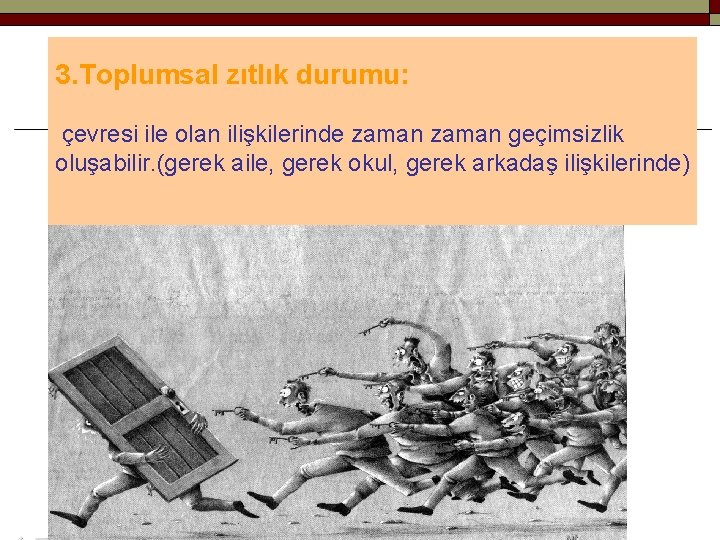 3.Toplumsal zıtlık durumu:

çevresi ile olan ilişkilerinde zaman zaman geçimsizlik oluşabilir.(gerek aile, gerek okul, gerek arkadaş ilişkilerinde)